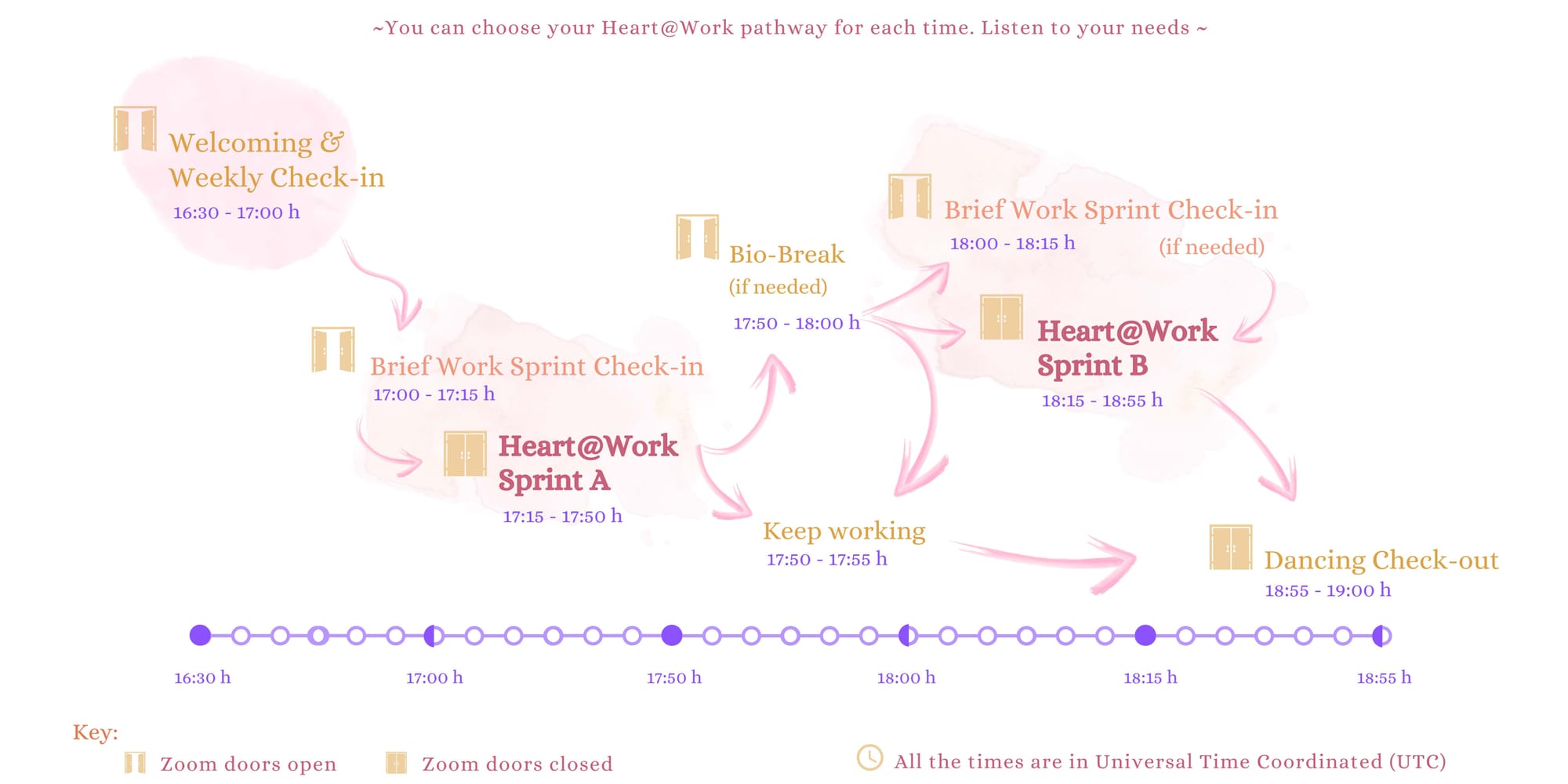 ~You can choose your Heart@Work pathway for each time. Listen to your needs ~

Welcoming & Weekly Check-in
16:30 - 17:00 h

Brief Work Sprint Check-in
17:00 - 17:15 h

Heart@Work Sprint A
17:15 - 17:50 h

Bio-Break
(if needed)
17:50 - 18:00 h

Keep working
17:50 - 17:55 h

Brief Work Sprint Check-in
18:00 - 18:15 h
(if needed)

Heart@Work Sprint B
18:15 - 18:55 h

Dancing Check-out
18:55 - 19:00 h

16:30 h
17:00 h
17:50 h
18:00 h
18:15 h
18:55 h

Key:
Zoom doors open
Zoom doors closed
All the times are in Universal Time Coordinated (UTC)